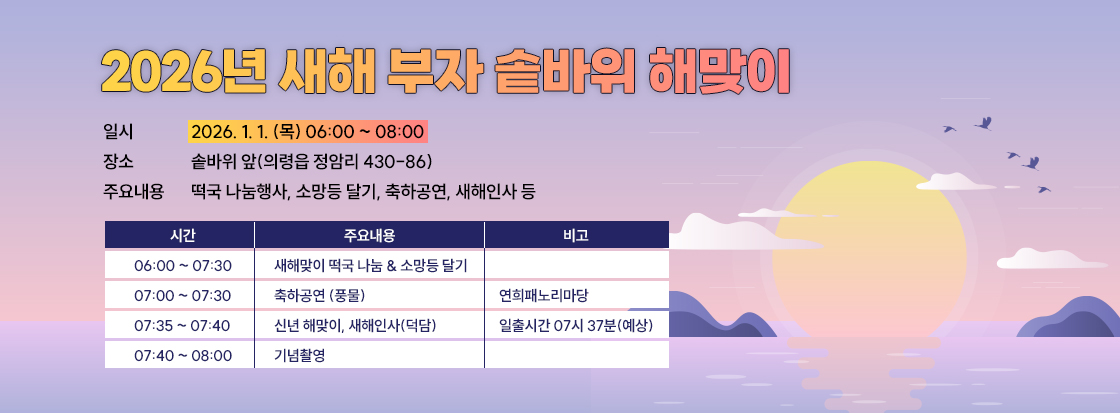 2026년 새해 부자 솥바위 해맞이

일시 2026. 1. 1. (목) 06:00 ~ 08:00

장소 솥바위 앞(의령읍 정암리 430-86)

주요내용 떡국 나눔행사, 소망등 달기, 축하공연, 새해인사 등

| 시간 | 주요내용 | 비고 |
|---|---|---|
| 06:00 ~ 07:30 | 새해맞이 떡국 나눔 & 소망등 달기 | |
| 07:00 ~ 07:30 | 축하공연 (풍물) | 연희패노리마당 |
| 07:35 ~ 07:40 | 신년 해맞이, 새해인사(덕담) | 일출시간 07시 37분(예상) |
| 07:40 ~ 08:00 | 기념촬영 | |